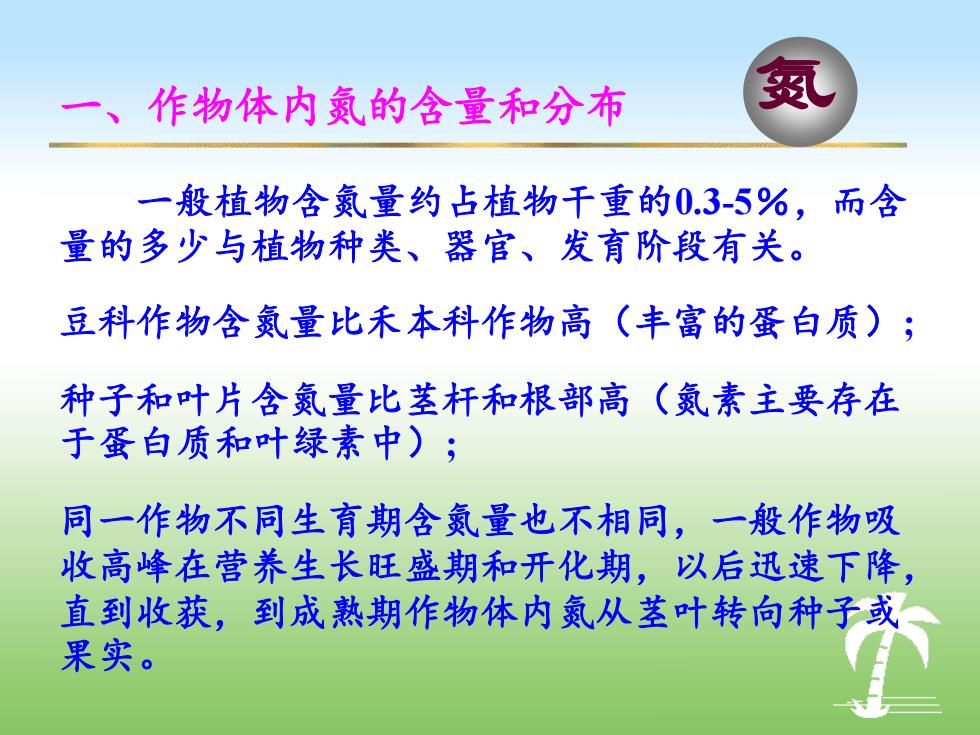 一、作物体内氮的含量和分布

氮

一般植物含氮量约占植物干重的0.3-5%，而含量的多少与植物种类、器官、发育阶段有关。

豆科作物含氮量比禾本科作物高（丰富的蛋白质）；

种子和叶片含氮量比茎杆和根部高（氮素主要存在于蛋白质和叶绿素中）；

同一作物不同生育期含氮量也不相同，一般作物吸收高峰在营养生长旺盛期和开化期，以后迅速下降，直到收获，到成熟期作物体内氮从茎叶转向种子或果实。